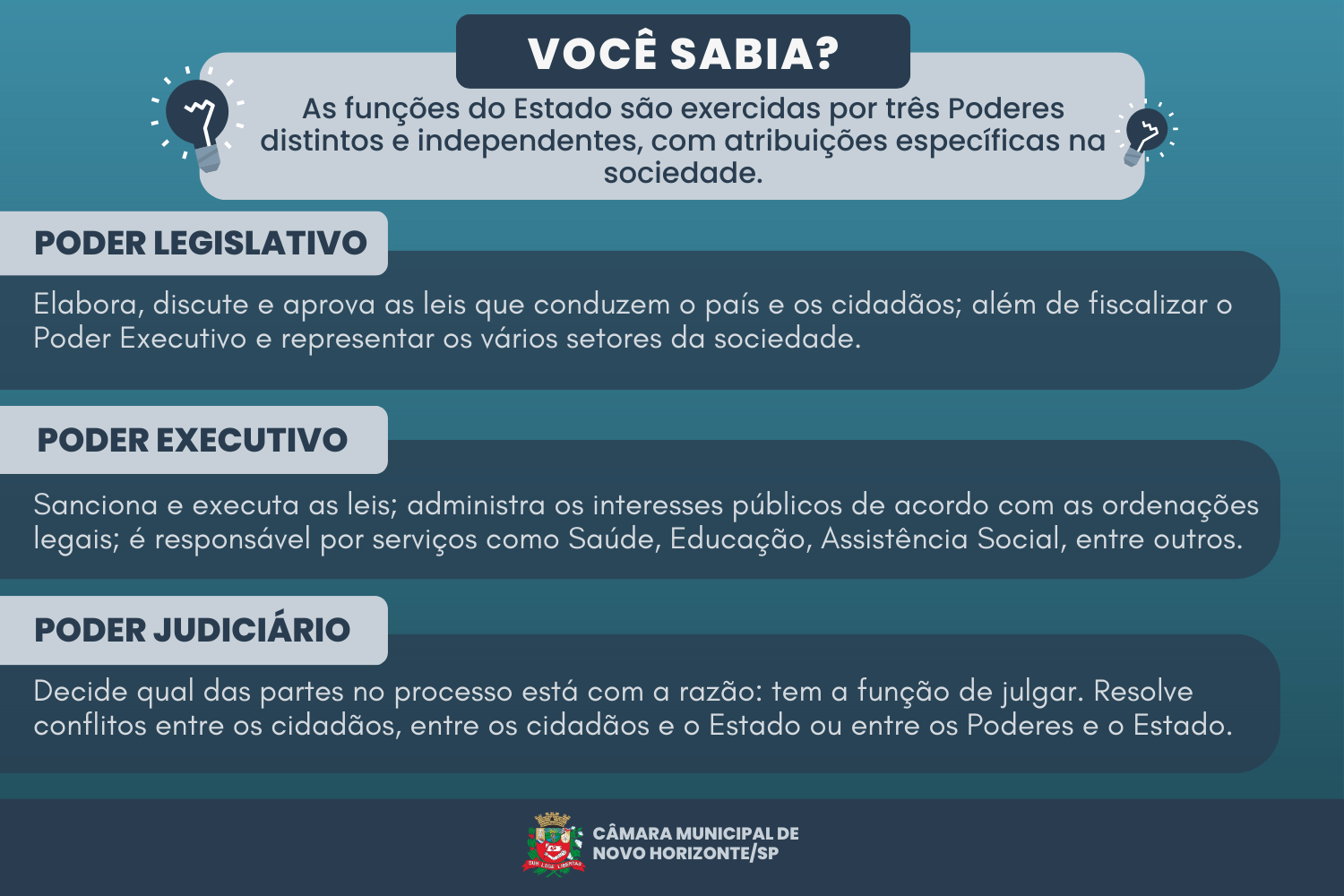 VOCÊ SABIA?

As funções do Estado são exercidas por três Poderes distintos e independentes, com atribuições específicas na sociedade.

PODER LEGISLATIVO

Elabora, discute e aprova as leis que conduzem o país e os cidadãos; além de fiscalizar o Poder Executivo e representar os vários setores da sociedade.

PODER EXECUTIVO

Sanciona e executa as leis; administra os interesses públicos de acordo com as ordenações legais; é responsável por serviços como Saúde, Educação, Assistência Social, entre outros.

PODER JUDICIÁRIO

Decide qual das partes no processo está com a razão: tem a função de julgar. Resolve conflitos entre os cidadãos, entre os cidadãos e o Estado ou entre os Poderes e o Estado.

SUB LEGE LIBERTAS

CÂMARA MUNICIPAL DE NOVO HORIZONTE/SP